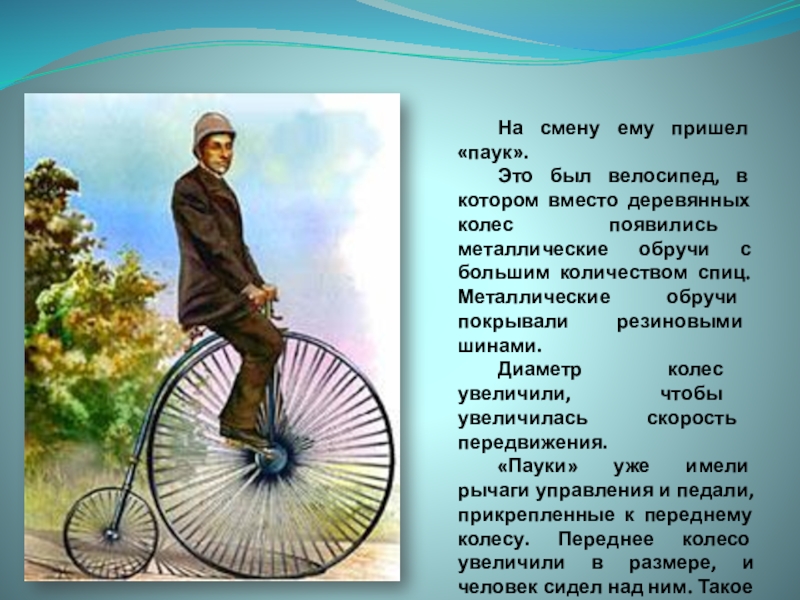 На смену ему пришел «паук».

Это был велосипед, в котором вместо деревянных колес появились металлические обручи с большим количеством спиц. Металлические обручи покрывали резиновыми шинами.

Диаметр колес увеличили, чтобы увеличилась скорость передвижения.

«Пауки» уже имели рычаги управления и педали, прикрепленные к переднему колесу. Переднее колесо увеличили в размере, и человек сидел над ним. Такое